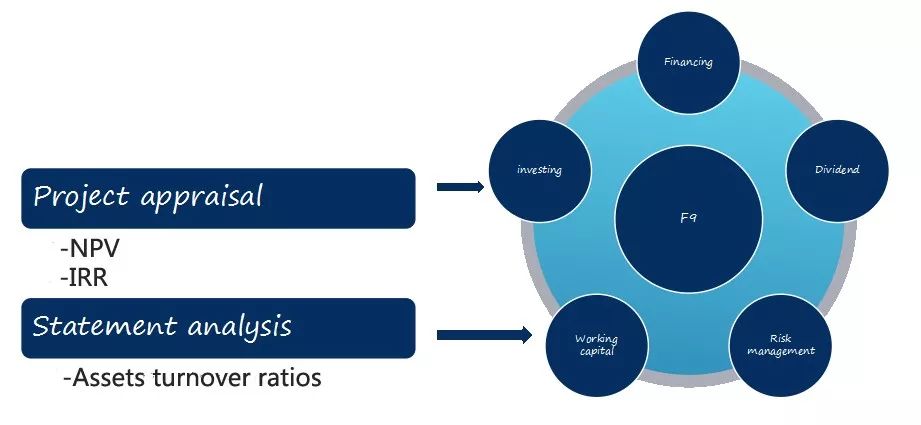 Project appraisal

-NPV
-IRR

Statement analysis

-Assets turnover ratios

Financing

investing

Dividend

F9

Working capital

Risk management